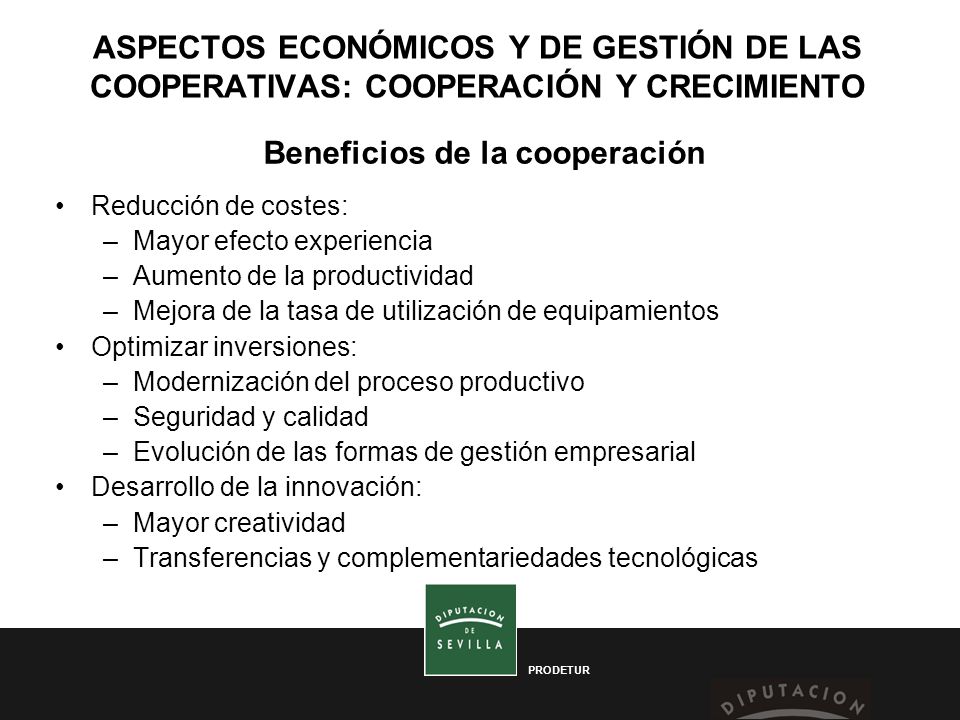 ASPECTOS ECONÓMICOS Y DE GESTIÓN DE LAS COOPERATIVAS: COOPERACIÓN Y CRECIMIENTO

Beneficios de la cooperación

• Reducción de costes:
– Mayor efecto experiencia
– Aumento de la productividad
– Mejora de la tasa de utilización de equipamientos
• Optimizar inversiones:
– Modernización del proceso productivo
– Seguridad y calidad
– Evolución de las formas de gestión empresarial
• Desarrollo de la innovación:
– Mayor creatividad
– Transferencias y complementariedades tecnológicas

DIPUTACION DE SEVILLA

PRODETUR

DIPUTACION